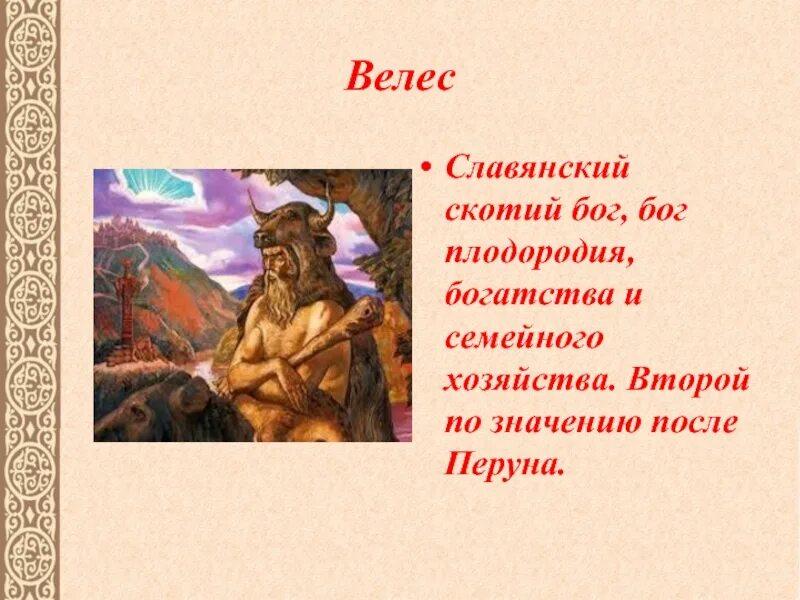 Велес

• Славянский скотий бог, бог плодородия, богатства и семейного хозяйства. Второй по значению после Перуна.